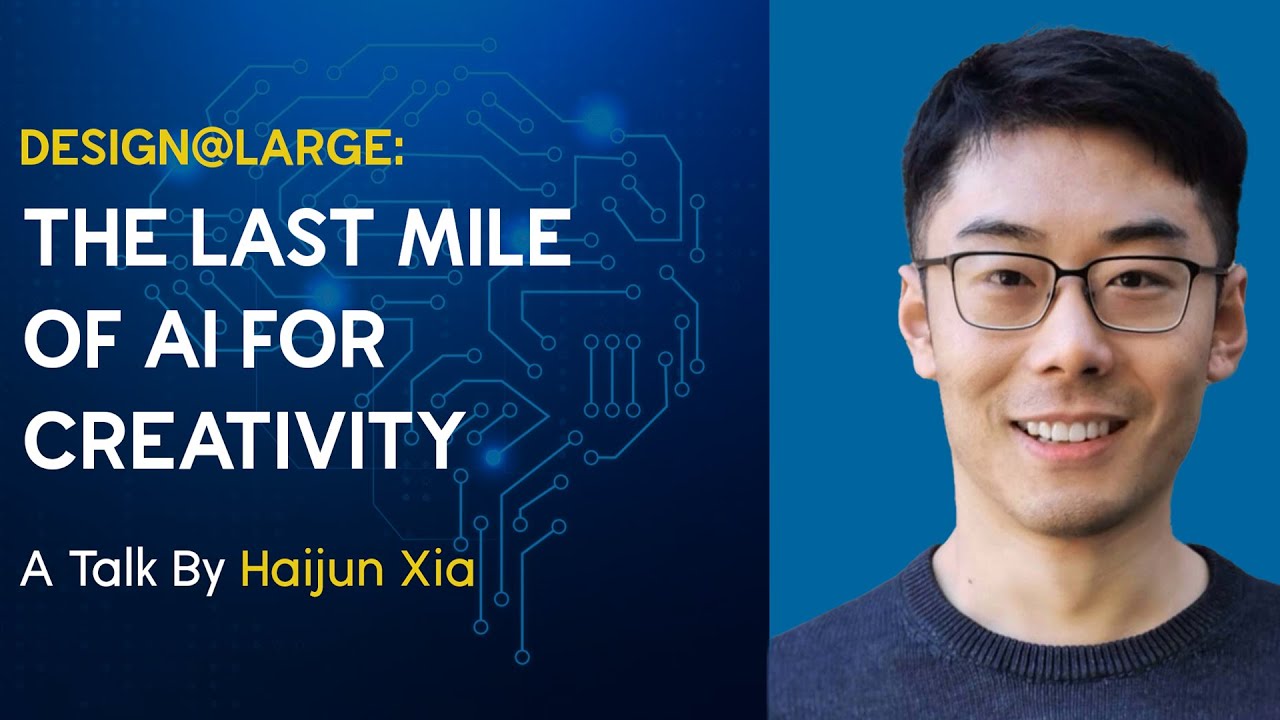 DESIGN@LARGE:

THE LAST MILE OF AI FOR CREATIVITY

A Talk By Haijun Xia